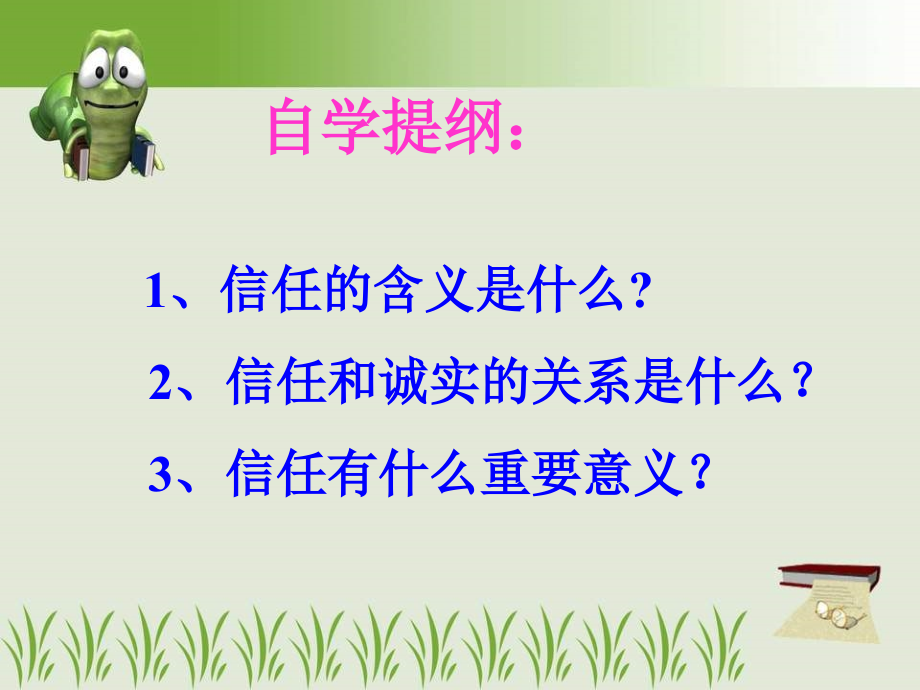 自学提纲：

1、信任的含义是什么?

2、信任和诚实的关系是什么？

3、信任有什么重要意义？